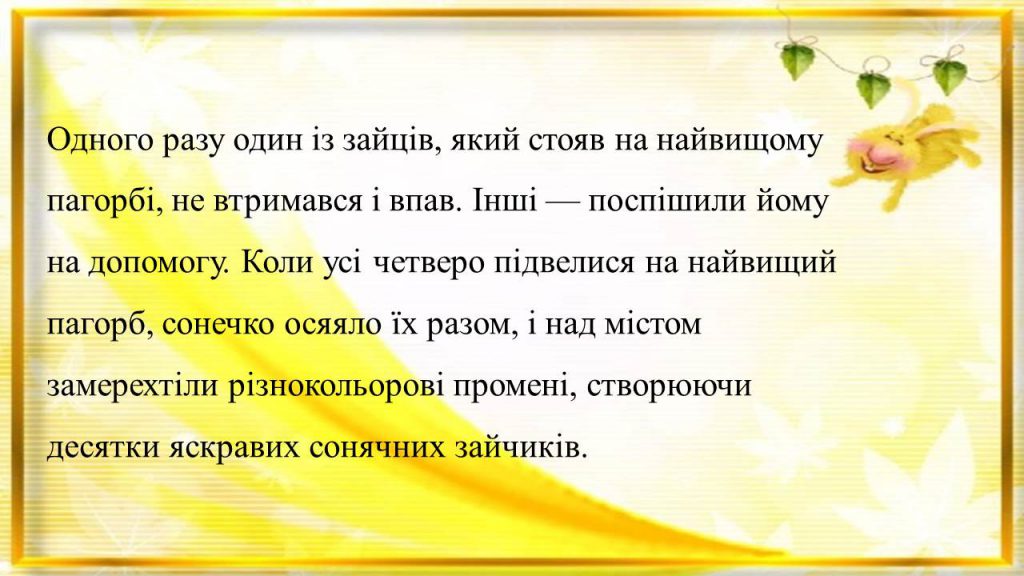 Одного разу один із зайців, який стояв на найвищому пагорбі, не втримався і впав. Інші — поспішили йому на допомогу. Коли усі четверо підвелися на найвищий пагорб, сонечко осяяло їх разом, і над містом замерехтіли різнокольорові промені, створюючи десятки яскравих сонячних зайчиків.